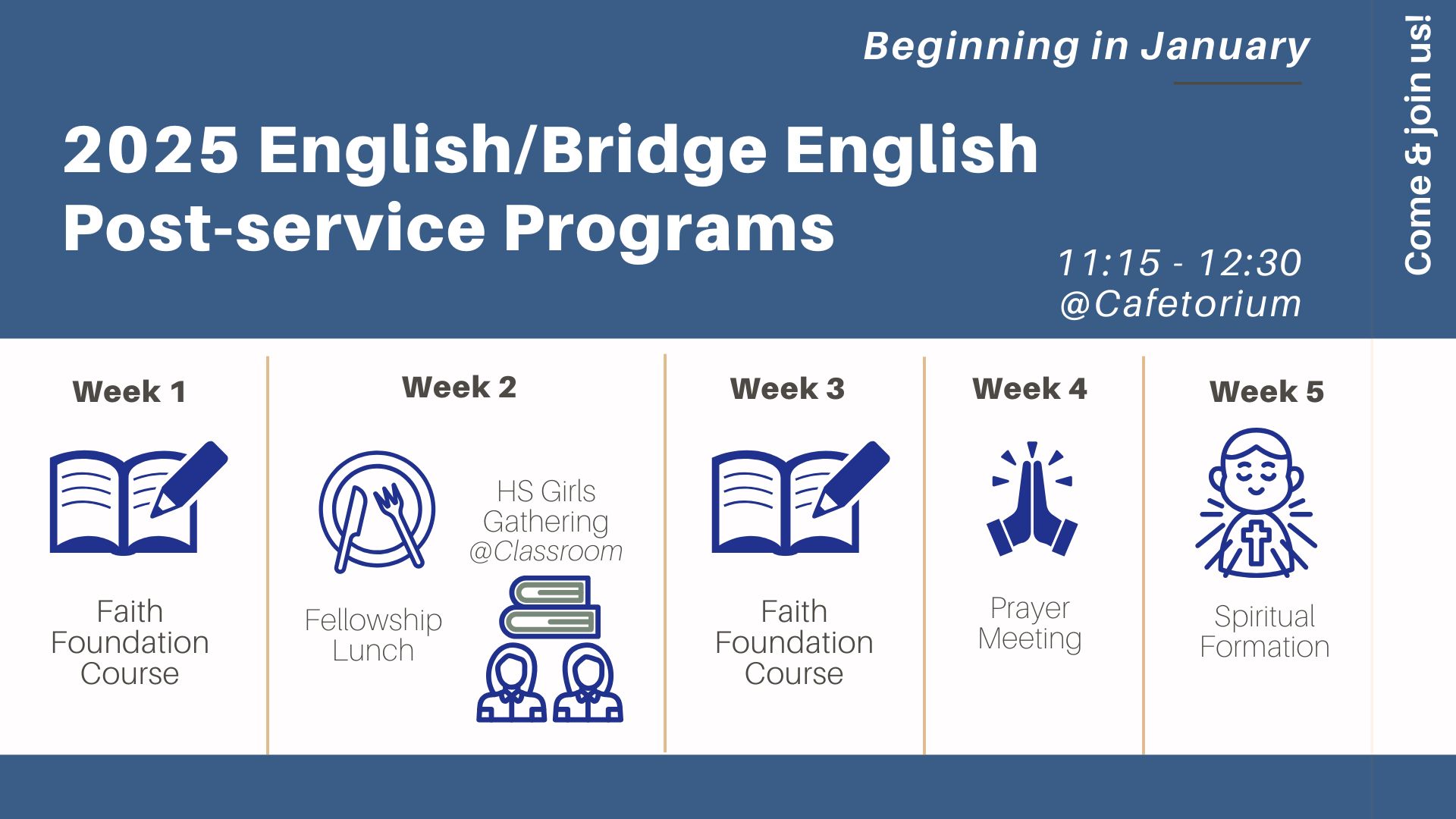 Beginning in January

2025 English/Bridge English Post-service Programs

11:15 - 12:30
@Cafetorium

Come & join us!

Week 1

Faith Foundation Course

Week 2

Fellowship Lunch

HS Girls Gathering @Classroom

Week 3

Faith Foundation Course

Week 4

Prayer Meeting

Week 5

Spiritual Formation